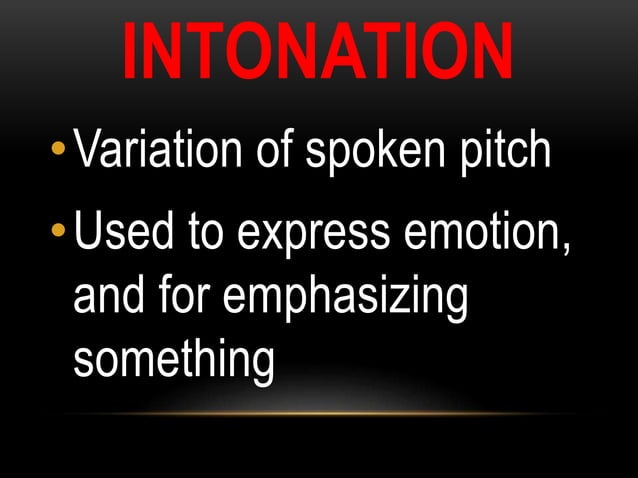 INTONATION

• Variation of spoken pitch

• Used to express emotion, and for emphasizing something